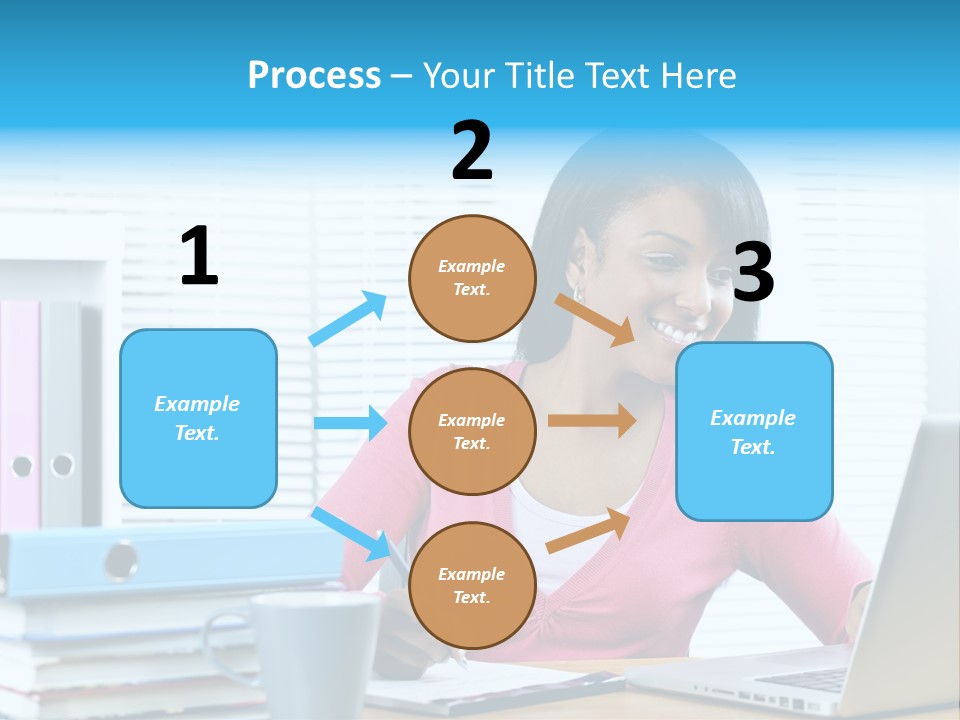 Process – Your Title Text Here

1

Example Text.

2

Example Text.

Example Text.

Example Text.

3

Example Text.